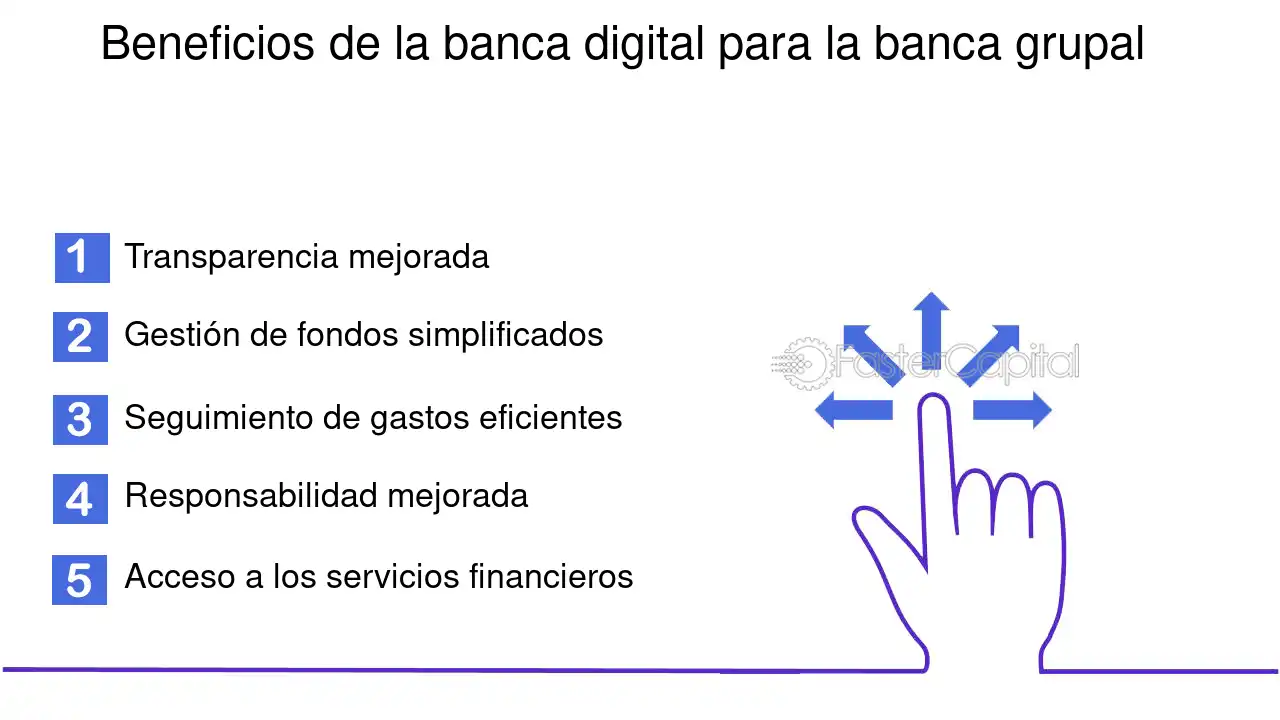 Beneficios de la banca digital para la banca grupal

1 Transparencia mejorada

2 Gestión de fondos simplificados

3 Seguimiento de gastos eficientes

4 Responsabilidad mejorada

5 Acceso a los servicios financieros

FasterCapital